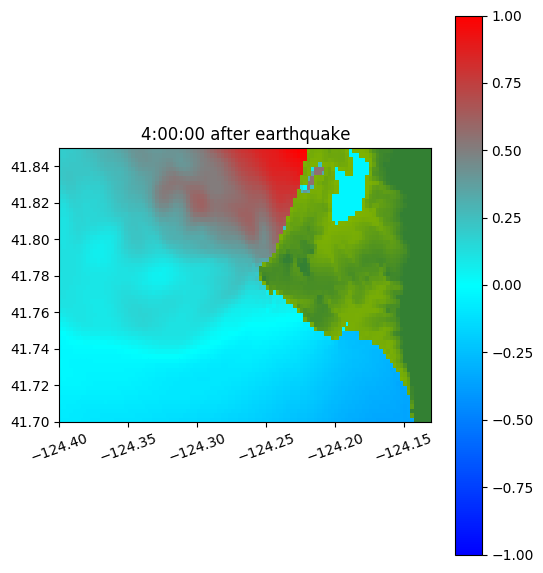 4:00:00 after earthquake

41.84
41.82
41.80
41.78
41.76
41.74
41.72
41.70

−124.40
−124.35
−124.30
−124.25
−124.20
−124.15

1.00
0.75
0.50
0.25
0.00
−0.25
−0.50
−0.75
−1.00